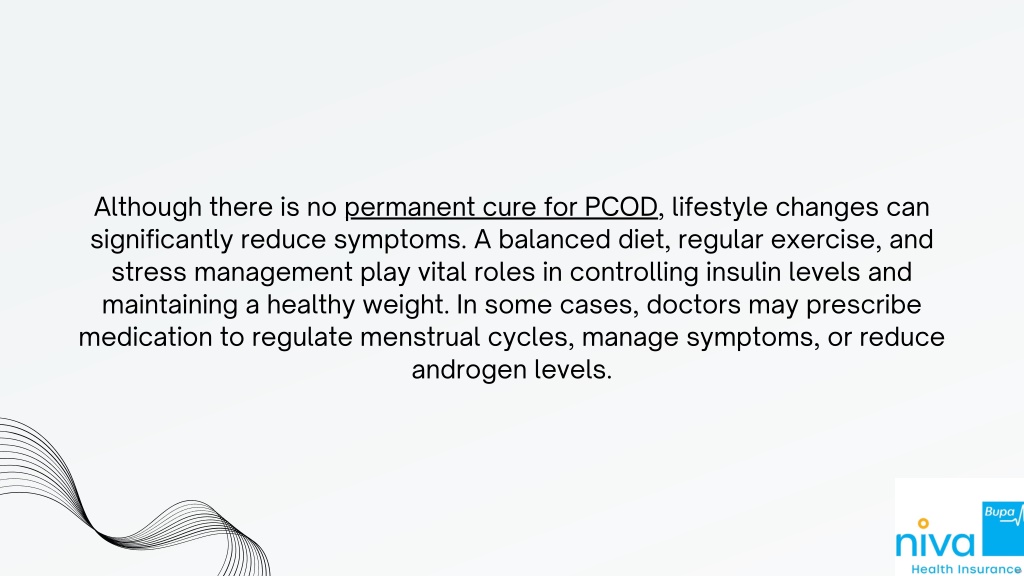 Although there is no permanent cure for PCOD, lifestyle changes can significantly reduce symptoms. A balanced diet, regular exercise, and stress management play vital roles in controlling insulin levels and maintaining a healthy weight. In some cases, doctors may prescribe medication to regulate menstrual cycles, manage symptoms, or reduce androgen levels.

niva Bupa
Health Insurance